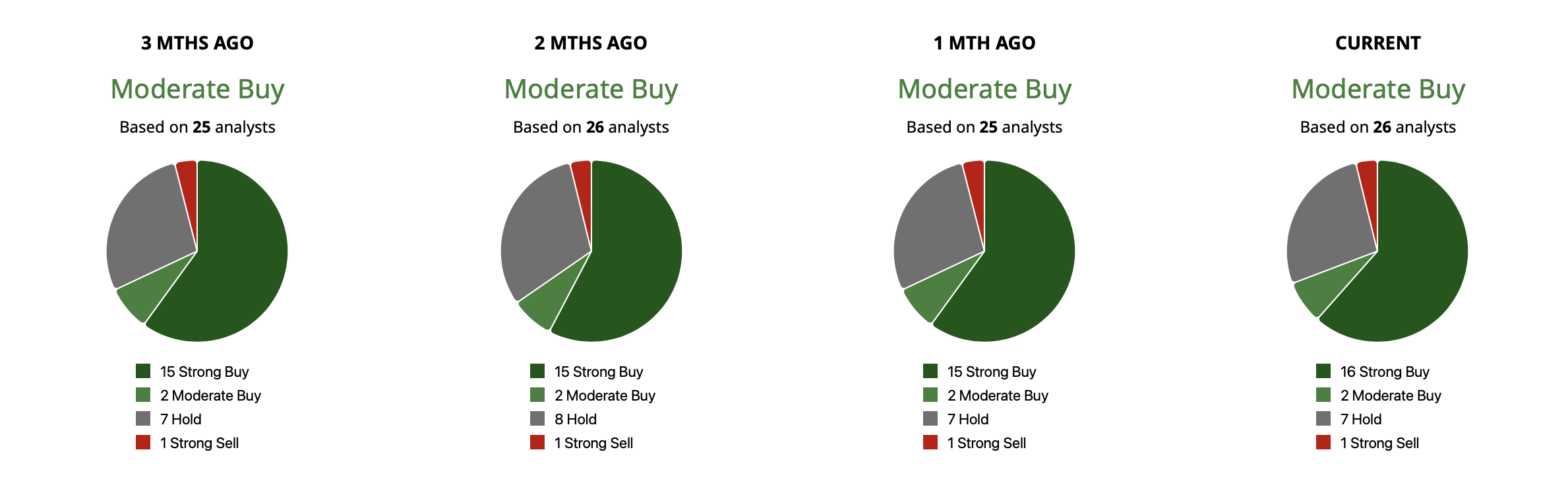 3 MTHS AGO

Moderate Buy

Based on 25 analysts

15 Strong Buy
2 Moderate Buy
7 Hold
1 Strong Sell

2 MTHS AGO

Moderate Buy

Based on 26 analysts

15 Strong Buy
2 Moderate Buy
8 Hold
1 Strong Sell

1 MTH AGO

Moderate Buy

Based on 25 analysts

15 Strong Buy
2 Moderate Buy
7 Hold
1 Strong Sell

CURRENT

Moderate Buy

Based on 26 analysts

16 Strong Buy
2 Moderate Buy
7 Hold
1 Strong Sell